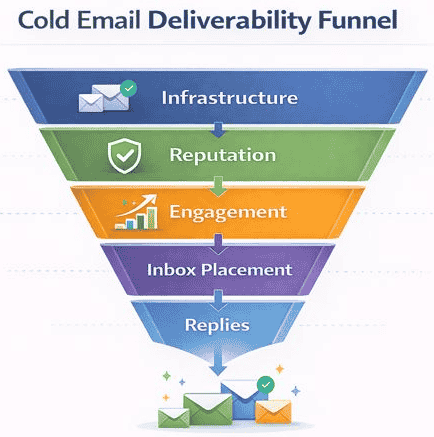 Cold Email Deliverability Funnel

Infrastructure

Reputation

Engagement

Inbox Placement

Replies